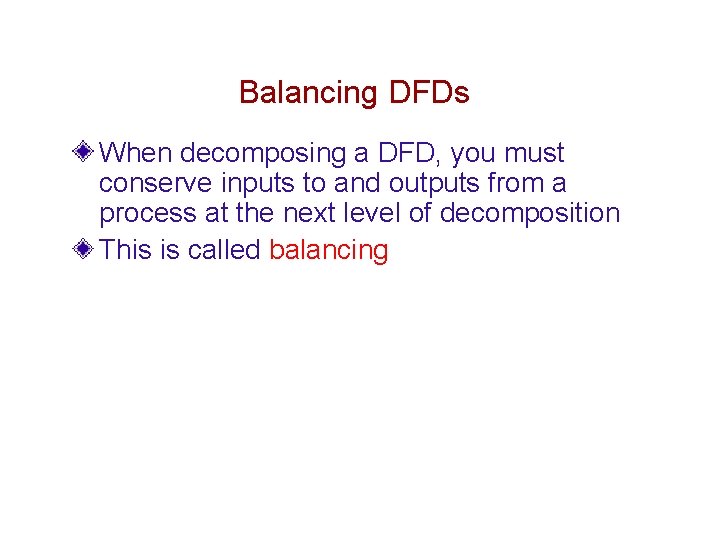 Balancing DFDs

When decomposing a DFD, you must conserve inputs to and outputs from a process at the next level of decomposition

This is called balancing